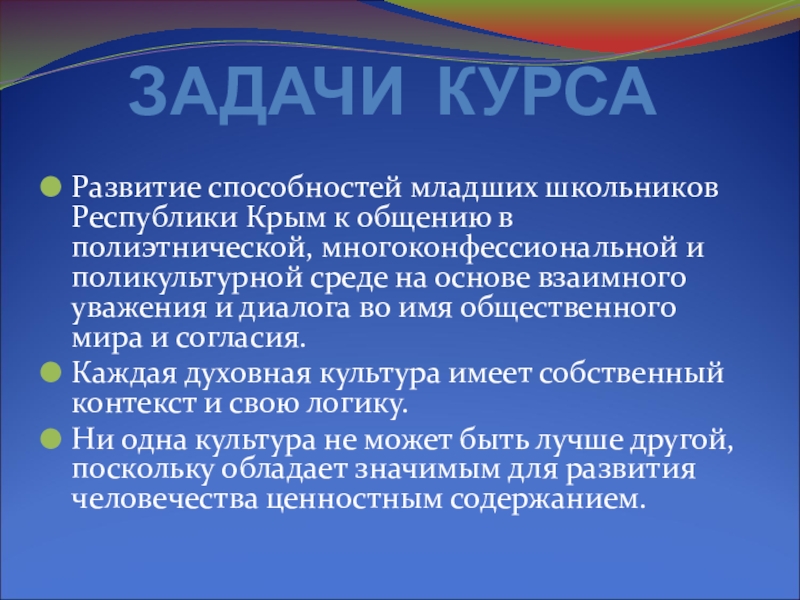 ЗАДАЧИ КУРСА

Развитие способностей младших школьников Республики Крым к общению в полиэтнической, многоконфессиональной и поликультурной среде на основе взаимного уважения и диалога во имя общественного мира и согласия.

Каждая духовная культура имеет собственный контекст и свою логику.

Ни одна культура не может быть лучше другой, поскольку обладает значимым для развития человечества ценностным содержанием.